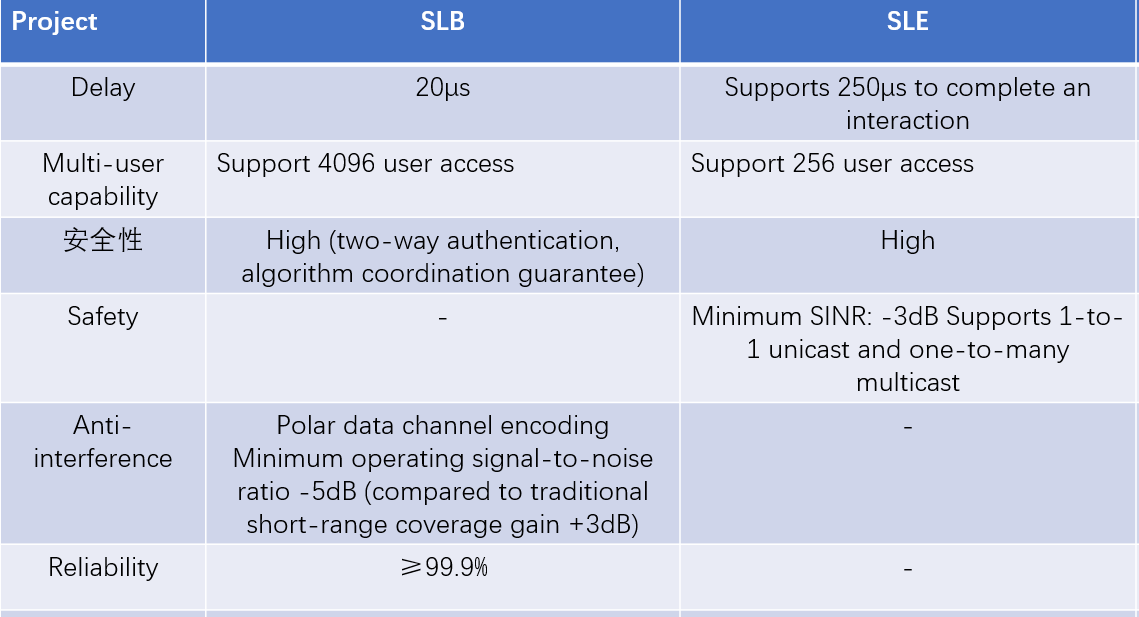 | Project | SLB | SLE |
|---|---|---|
| Delay | 20μs | Supports 250μs to complete an interaction |
| Multi-user capability | Support 4096 user access | Support 256 user access |
| 安全性 | High (two-way authentication, algorithm coordination guarantee) | High |
| Safety | - | Minimum SINR: -3dB Supports 1-to-1 unicast and one-to-many multicast |
| Anti-interference | Polar data channel encoding Minimum operating signal-to-noise ratio -5dB (compared to traditional short-range coverage gain +3dB) | - |
| Reliability | ≥99.9% | - |